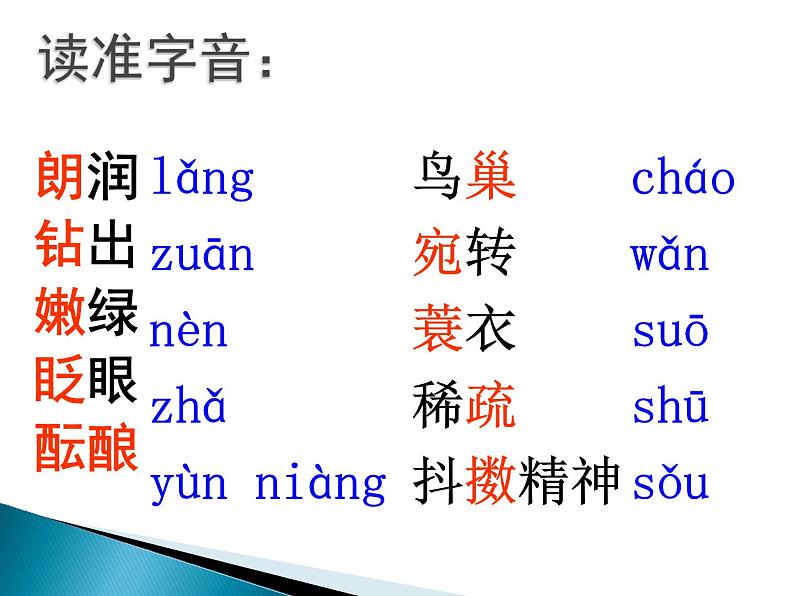 读准字音：

朗润 lǎng
钻出 zuān
嫩绿 nèn
眨眼 zhǎ
酝酿 yùn niàng

鸟巢 cháo
宛转 wǎn
蓑衣 suō
稀疏 shū
抖擞精神 sǒu